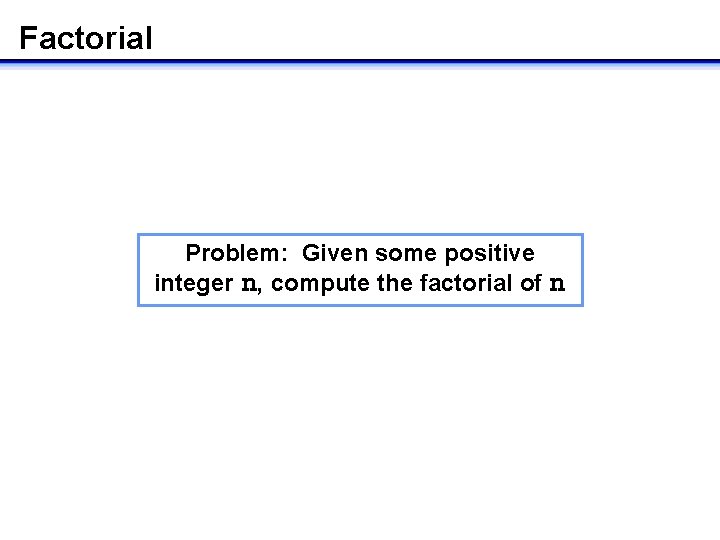 Factorial

Problem:  Given some positive integer n, compute the factorial of n